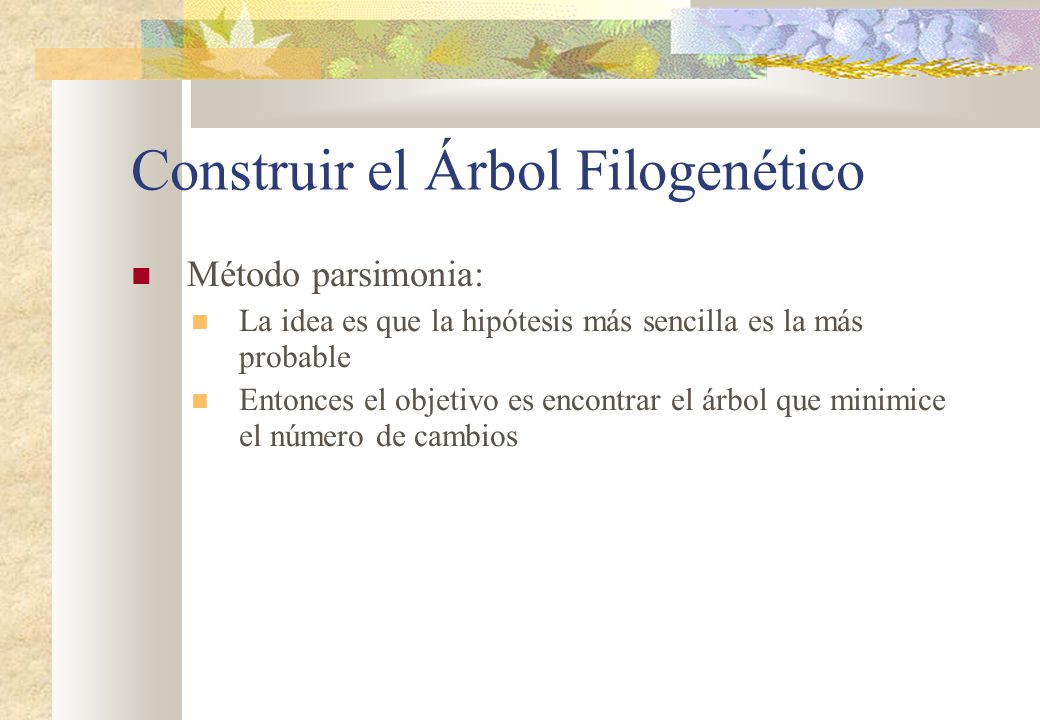 Construir el Árbol Filogenético

Método parsimonia:

La idea es que la hipótesis más sencilla es la más probable

Entonces el objetivo es encontrar el árbol que minimice el número de cambios